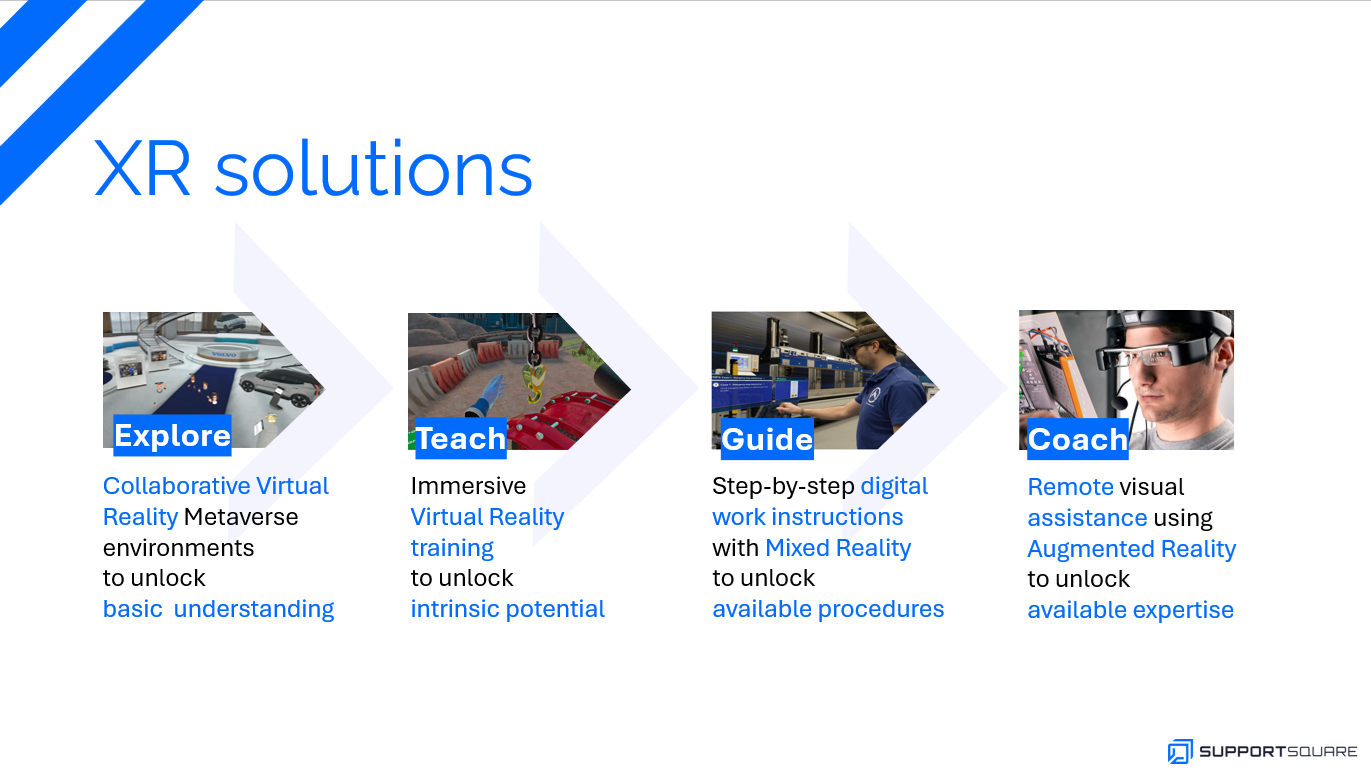 XR solutions

Explore

Collaborative Virtual Reality Metaverse environments to unlock basic understanding

Teach

Immersive Virtual Reality training to unlock intrinsic potential

Guide

Step-by-step digital work instructions with Mixed Reality to unlock available procedures

Coach

Remote visual assistance using Augmented Reality to unlock available expertise

SUPPORTSQUARE